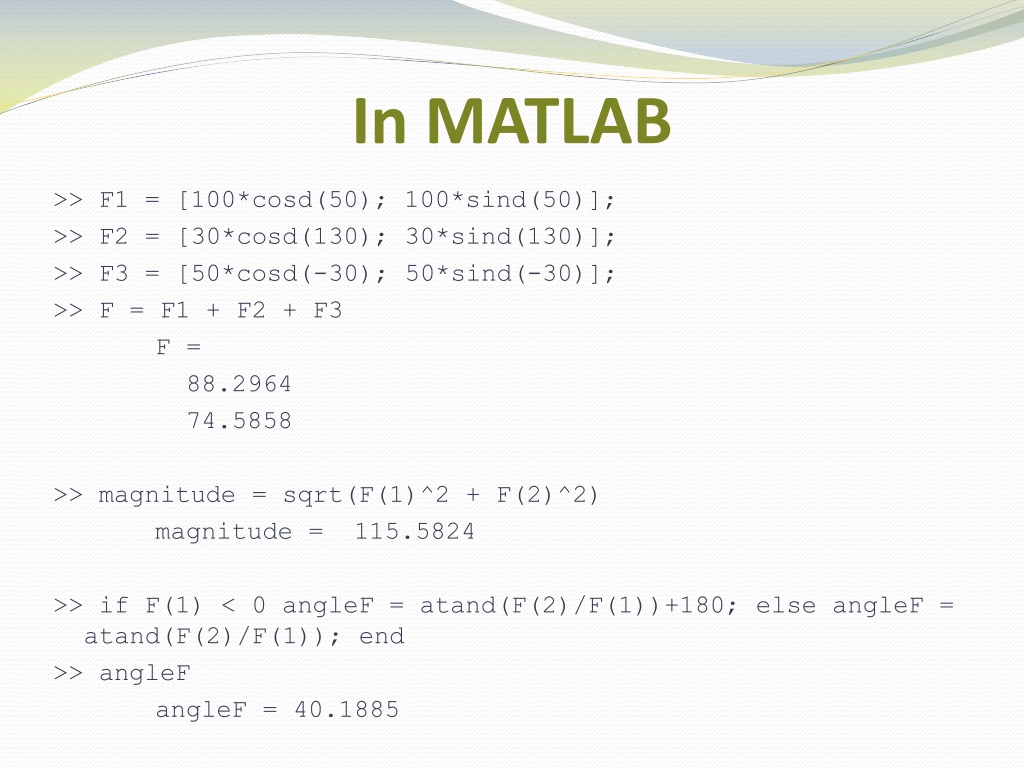 In MATLAB

>> F1 = [100*cosd(50); 100*sind(50)];
>> F2 = [30*cosd(130); 30*sind(130)];
>> F3 = [50*cosd(-30); 50*sind(-30)];
>> F = F1 + F2 + F3

F =

88.2964
74.5858

>> magnitude = sqrt(F(1)^2 + F(2)^2)

magnitude = 115.5824

>> if F(1) < 0 angleF = atand(F(2)/F(1))+180; else angleF = atand(F(2)/F(1)); end
>> angleF

angleF = 40.1885